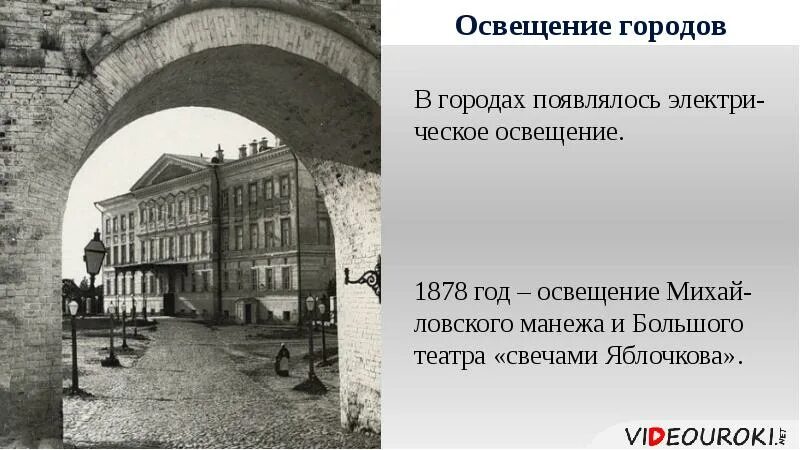 Освещение городов

В городах появлялось электрическое освещение.

1878 год – освещение Михайловского манежа и Большого театра «свечами Яблочкова».

VIDEOUROKI.NET